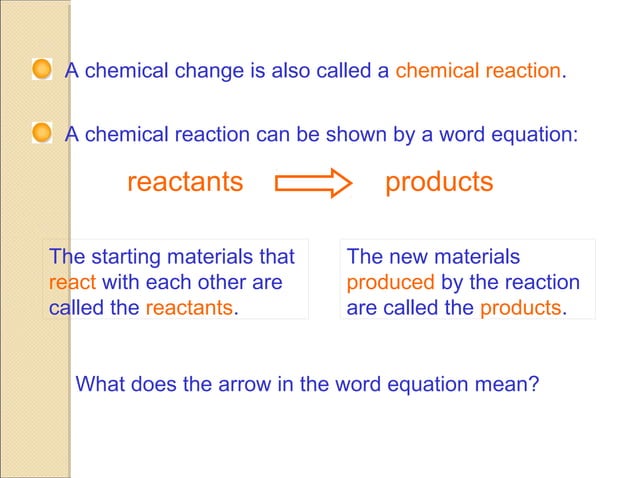 A chemical change is also called a chemical reaction.

A chemical reaction can be shown by a word equation:

reactants $\Rightarrow$ products

The starting materials that react with each other are called the reactants.

The new materials produced by the reaction are called the products.

What does the arrow in the word equation mean?